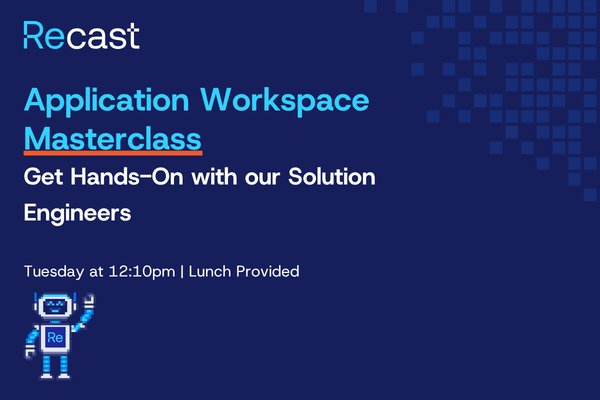 Recast

Application Workspace Masterclass

Get Hands-On with our Solution Engineers

Tuesday at 12:10pm | Lunch Provided

Re